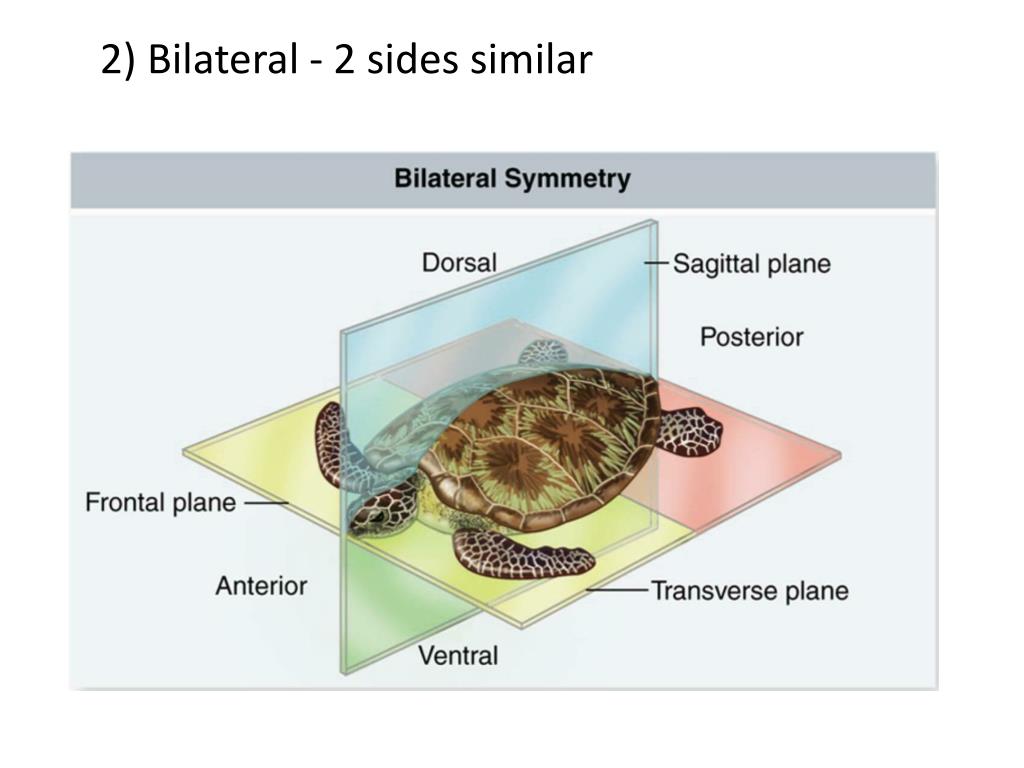 2) Bilateral - 2 sides similar

Bilateral Symmetry

Dorsal

Sagittal plane

Posterior

Frontal plane

Anterior

Transverse plane

Ventral